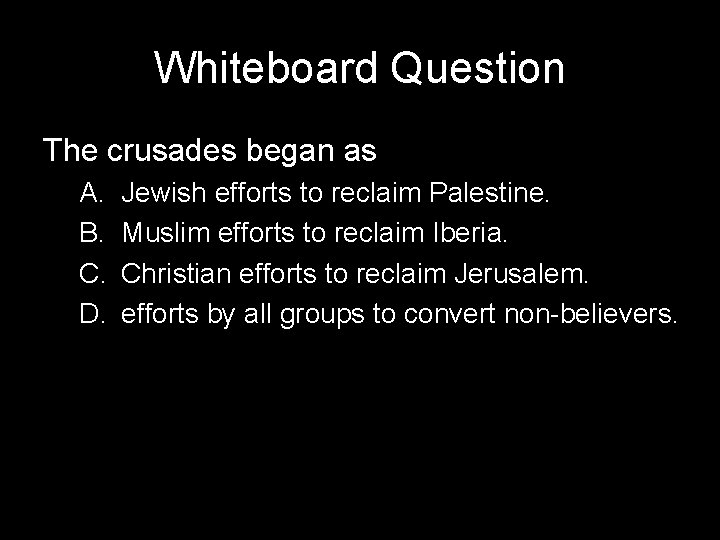 Whiteboard Question

The crusades began as

A. Jewish efforts to reclaim Palestine.

B. Muslim efforts to reclaim Iberia.

C. Christian efforts to reclaim Jerusalem.

D. efforts by all groups to convert non-believers.